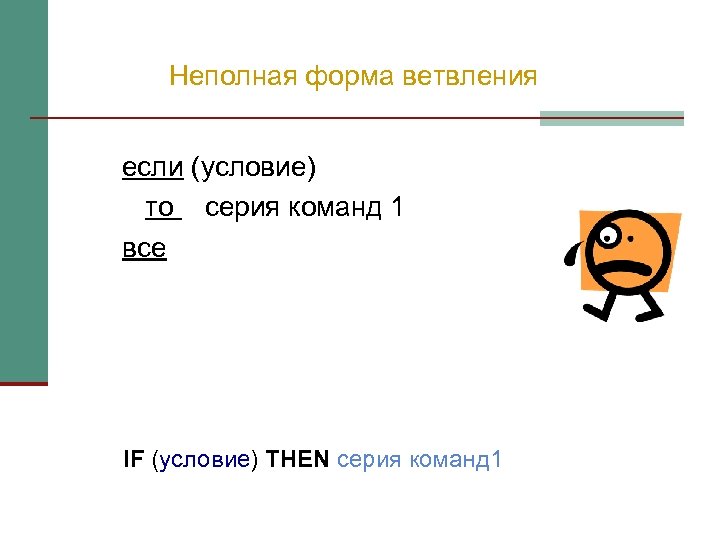 Неполная форма ветвления

если (условие)
то серия команд 1
все

IF (условие) THEN серия команд1